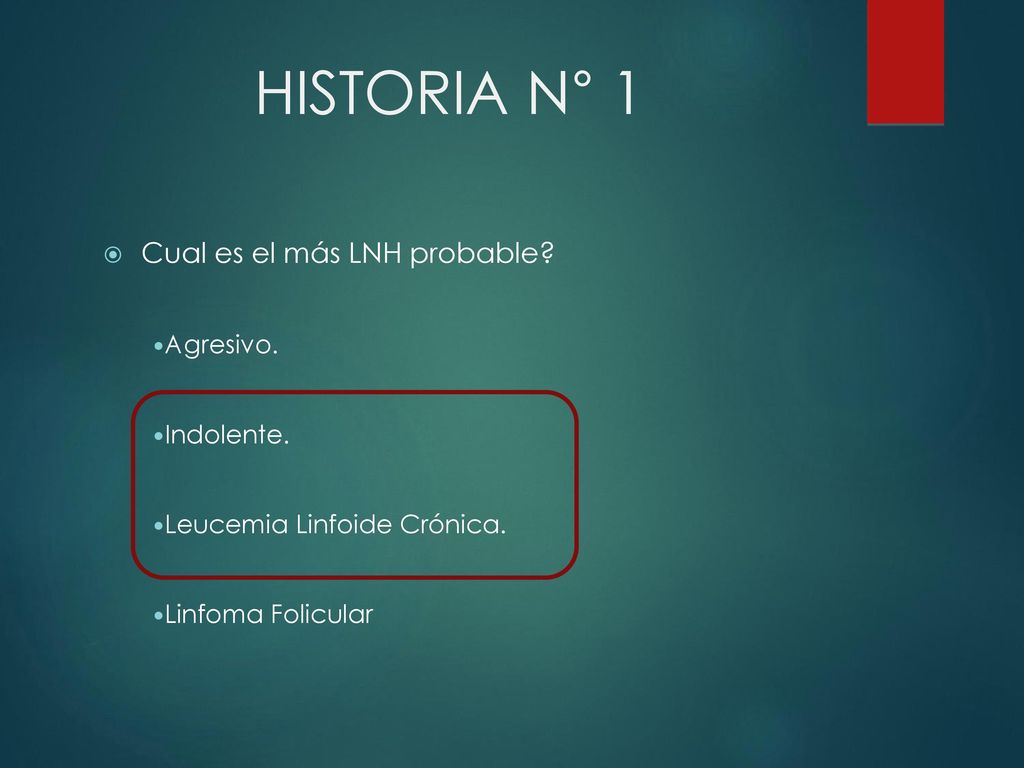 HISTORIA N° 1

Cual es el más LNH probable?

•Agresivo.

•Indolente.

•Leucemia Linfoide Crónica.

•Linfoma Folicular